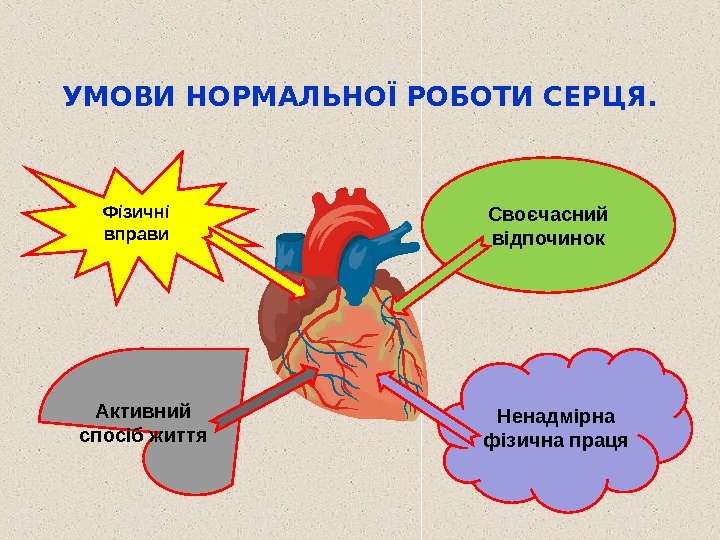 УМОВИ НОРМАЛЬНОЇ РОБОТИ СЕРЦЯ.

Фізичні вправи

Своєчасний відпочинок

Активний спосіб життя

Ненадмірна фізична праця